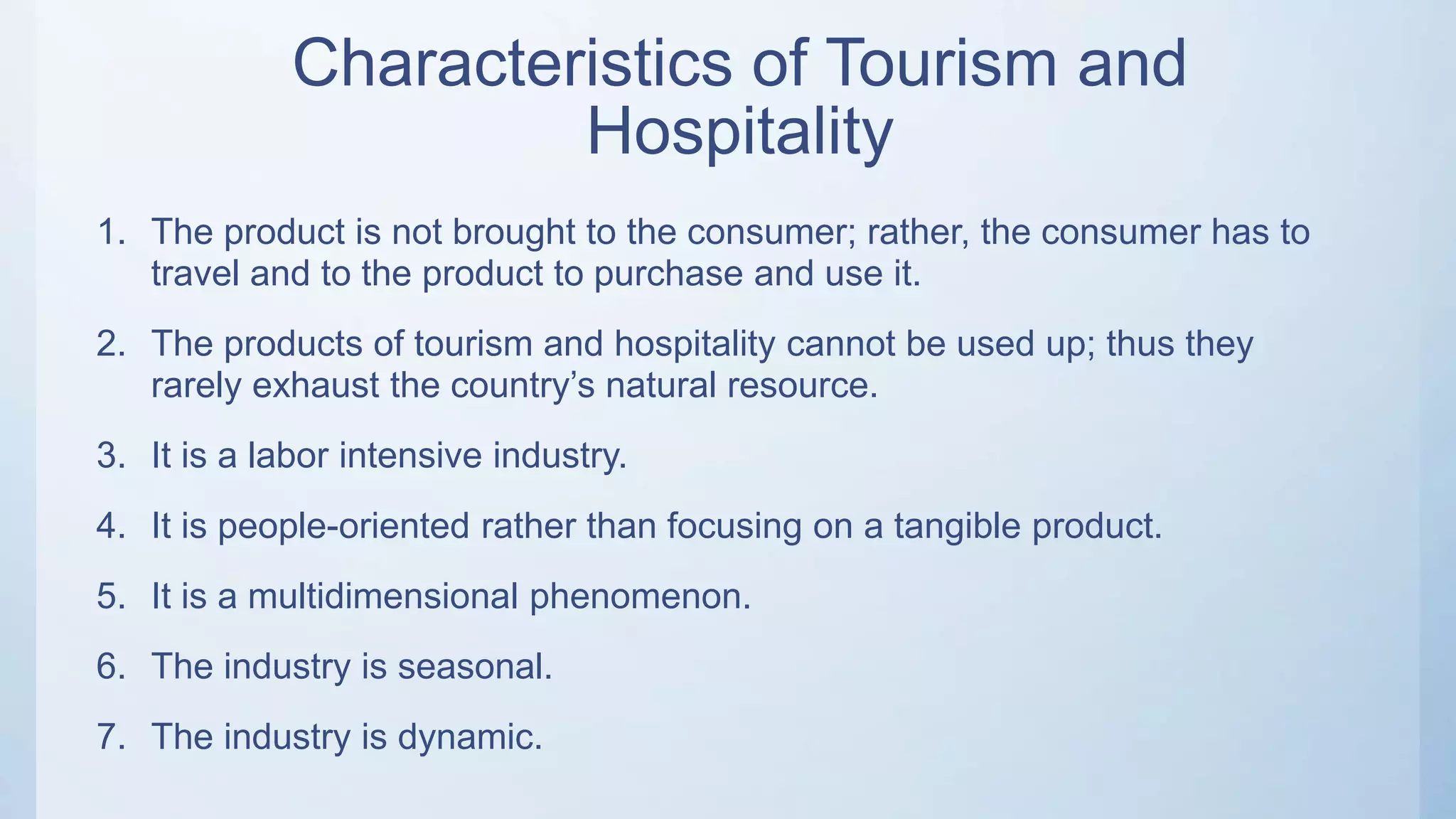 Characteristics of Tourism and Hospitality

1. The product is not brought to the consumer; rather, the consumer has to travel and to the product to purchase and use it.

2. The products of tourism and hospitality cannot be used up; thus they rarely exhaust the country's natural resource.

3. It is a labor intensive industry.

4. It is people-oriented rather than focusing on a tangible product.

5. It is a multidimensional phenomenon.

6. The industry is seasonal.

7. The industry is dynamic.